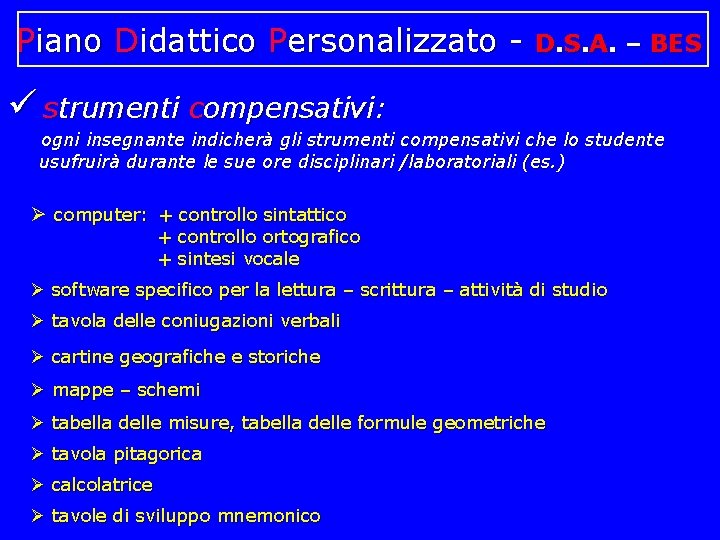 Piano Didattico Personalizzato - D.S.A. – BES

✓ strumenti compensativi:

ogni insegnante indicherà gli strumenti compensativi che lo studente usufruirà durante le sue ore disciplinari /laboratoriali (es.)

➢ computer: + controllo sintattico
+ controllo ortografico
+ sintesi vocale

➢ software specifico per la lettura – scrittura – attività di studio

➢ tavola delle coniugazioni verbali

➢ cartine geografiche e storiche

➢ mappe – schemi

➢ tabella delle misure, tabella delle formule geometriche

➢ tavola pitagorica

➢ calcolatrice

➢ tavole di sviluppo mnemonico